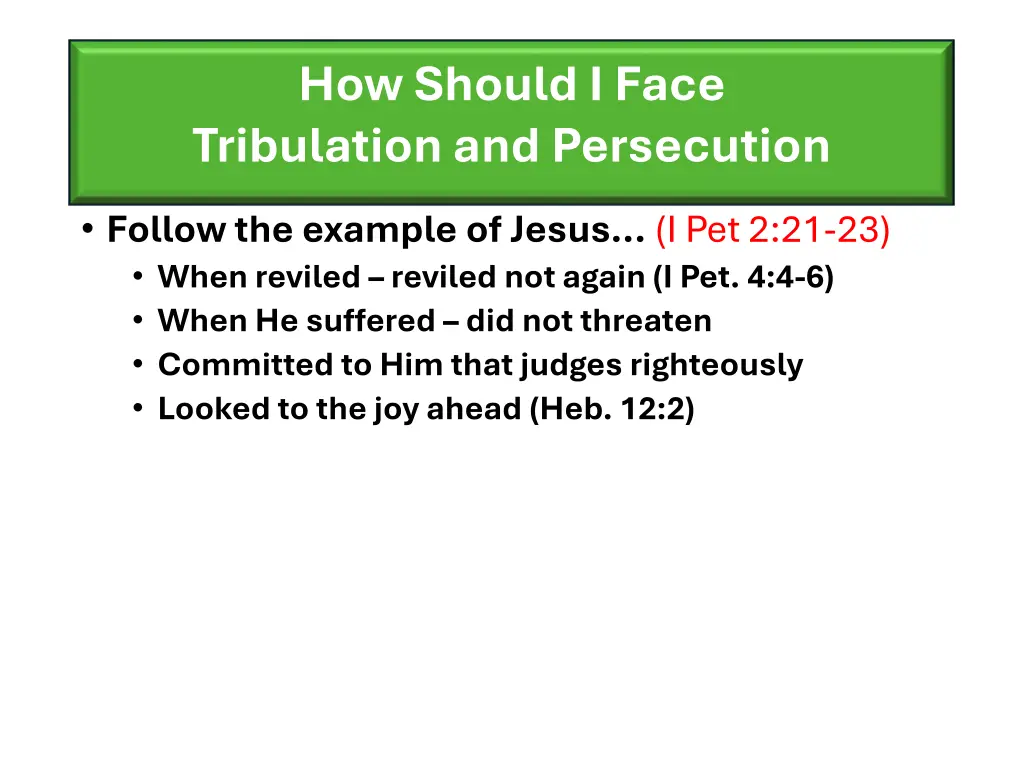 How Should I Face
Tribulation and Persecution

• Follow the example of Jesus… (I Pet 2:21-23)
  • When reviled – reviled not again (I Pet. 4:4-6)
  • When He suffered – did not threaten
  • Committed to Him that judges righteously
  • Looked to the joy ahead (Heb. 12:2)